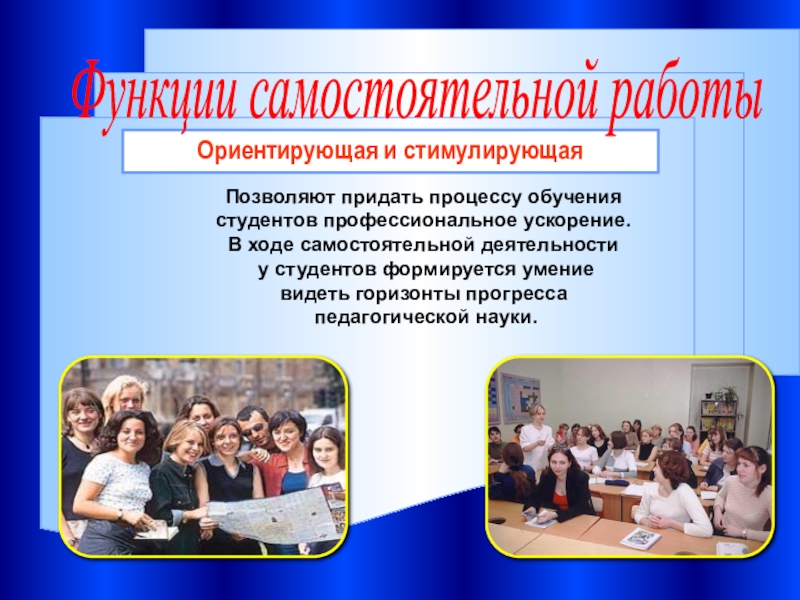 Функции самостоятельной работы

Ориентирующая и стимулирующая

Позволяют придать процессу обучения студентов профессиональное ускорение. В ходе самостоятельной деятельности у студентов формируется умение видеть горизонты прогресса педагогической науки.